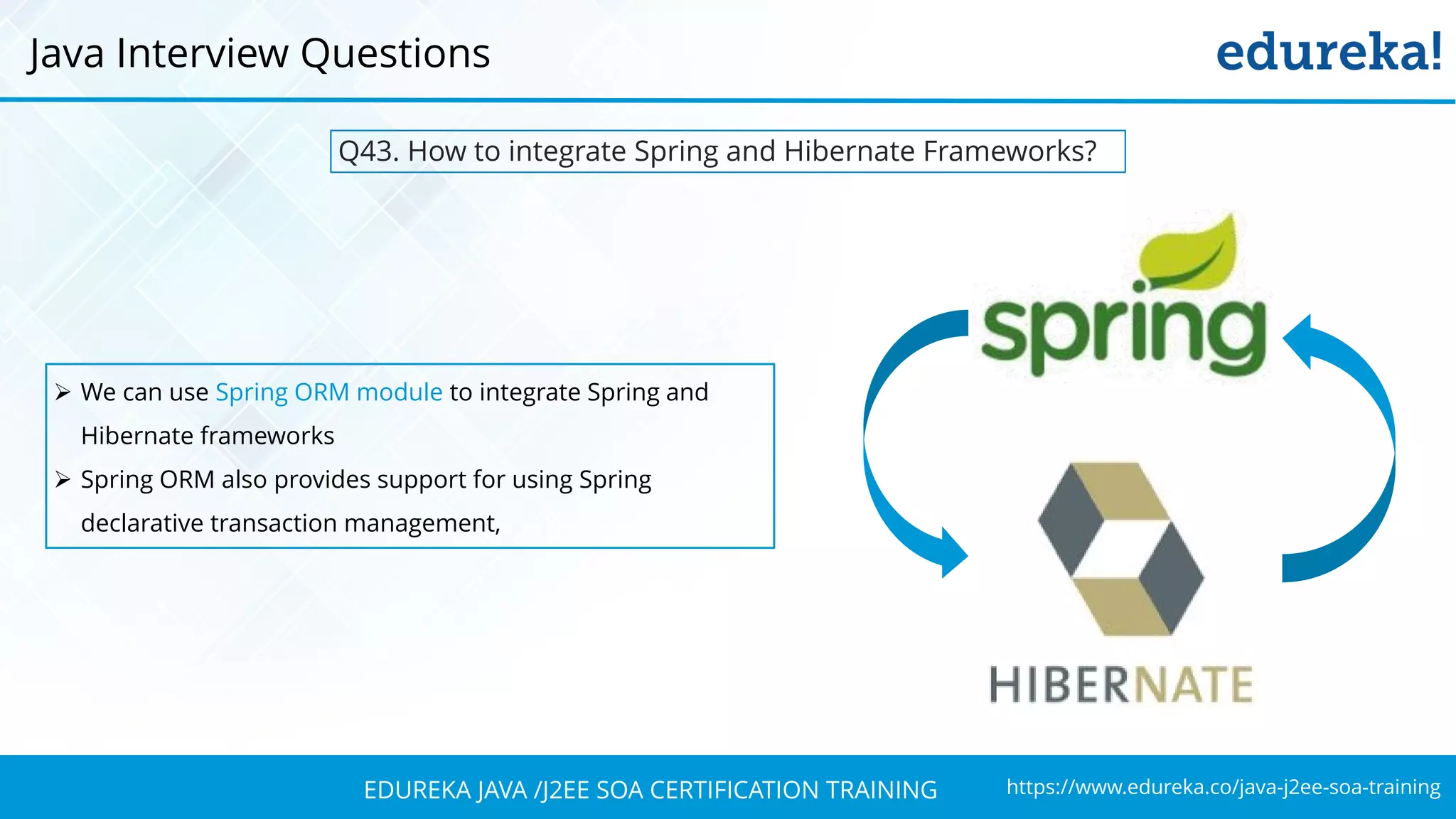 Java Interview Questions

edureka!

Q43. How to integrate Spring and Hibernate Frameworks?

➢ We can use Spring ORM module to integrate Spring and Hibernate frameworks

➢ Spring ORM also provides support for using Spring declarative transaction management,

spring

HIBERNATE

EDUREKA JAVA /J2EE SOA CERTIFICATION TRAINING

https://www.edureka.co/java-j2ee-soa-training